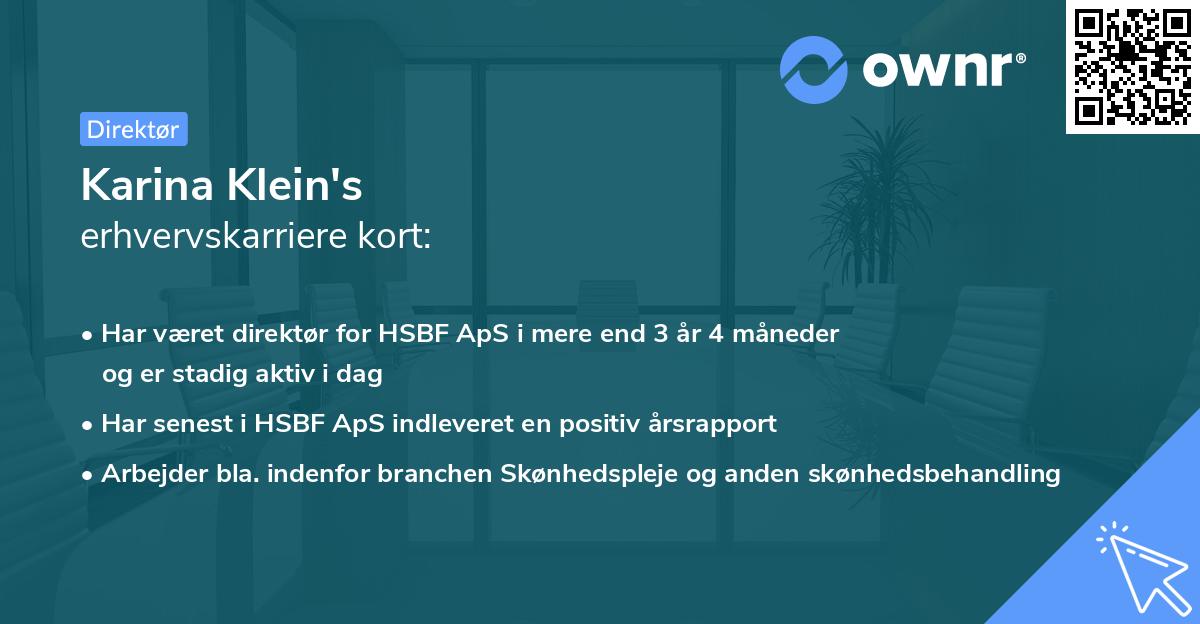 ownr®

Direktør

Karina Klein's
erhvervskarriere kort:

• Har været direktør for HSBF ApS i mere end 3 år 4 måneder og er stadig aktiv i dag

• Har senest i HSBF ApS indleveret en positiv årsrapport

• Arbejder bla. indenfor branchen Skønhedspleje og anden skønhedsbehandling